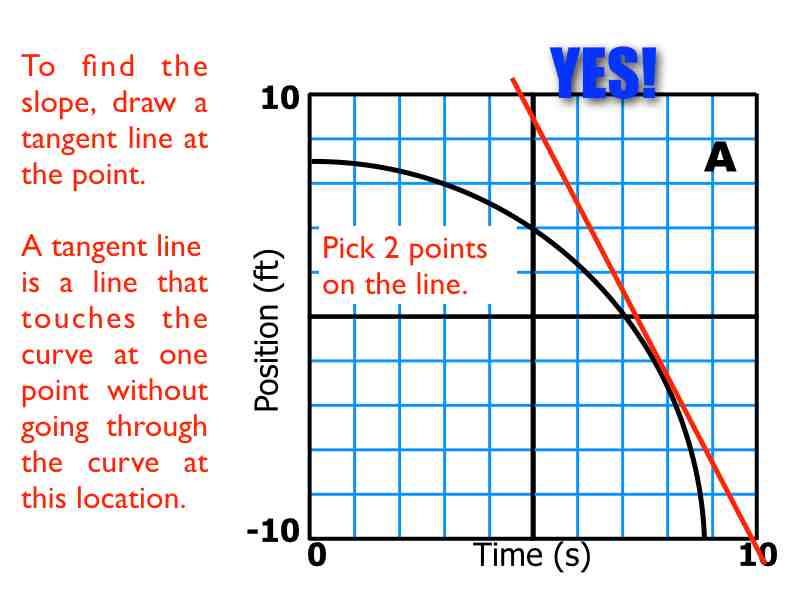 To find the slope, draw a tangent line at the point.

A tangent line is a line that touches the curve at one point without going through the curve at this location.

YES!

10

A

Pick 2 points on the line.

Position (ft)

-10

0

Time (s)

10